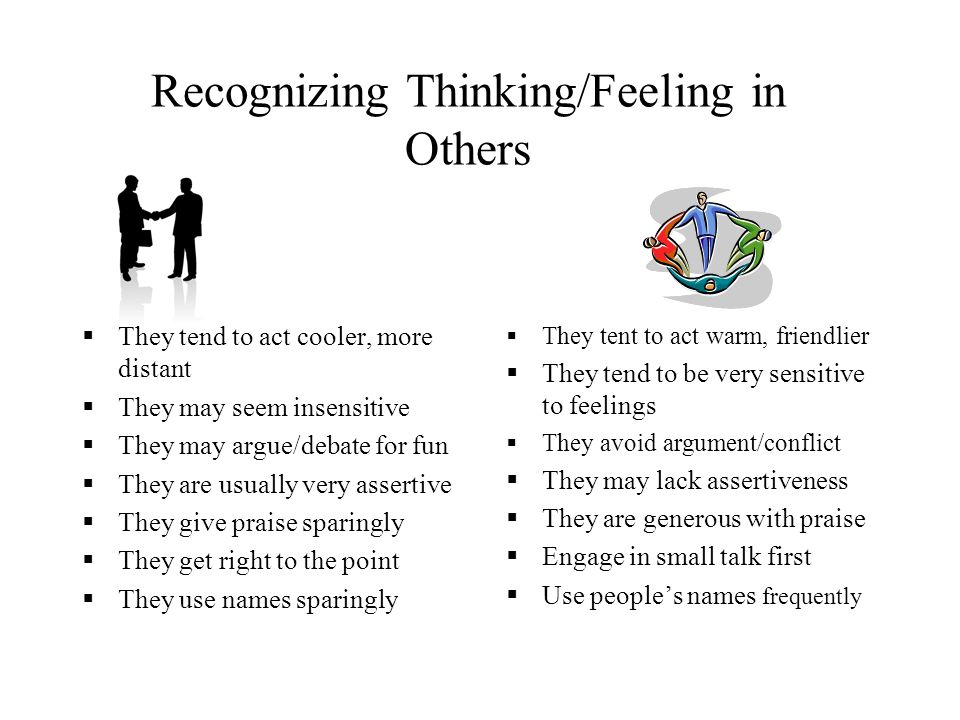 Recognizing Thinking/Feeling in Others

- They tend to act cooler, more distant
- They may seem insensitive
- They may argue/debate for fun
- They are usually very assertive
- They give praise sparingly
- They get right to the point
- They use names sparingly

- They tent to act warm, friendlier
- They tend to be very sensitive to feelings
- They avoid argument/conflict
- They may lack assertiveness
- They are generous with praise
- Engage in small talk first
- Use people's names frequently